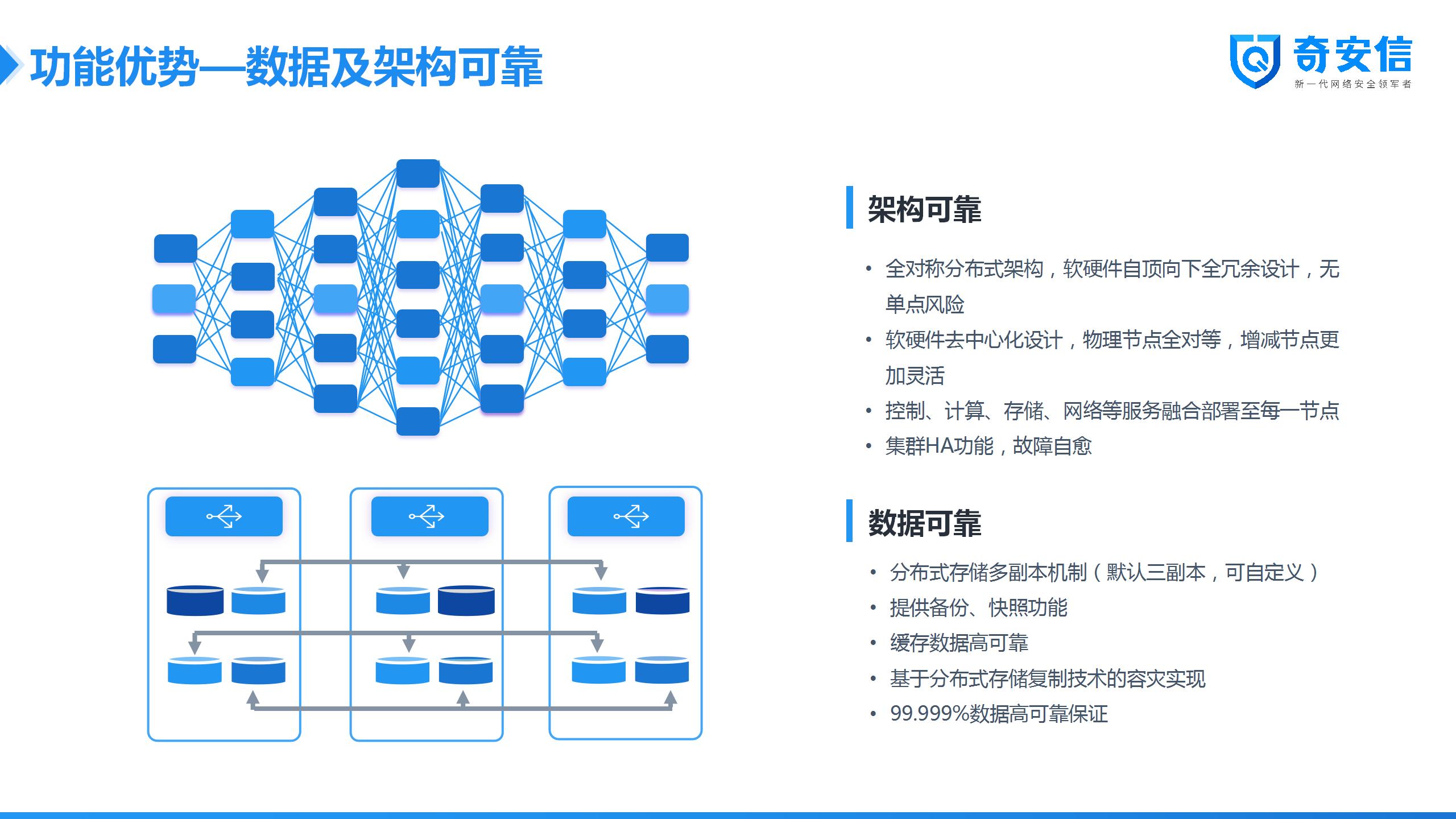 功能优势—数据及架构可靠

奇安信
新一代网络安全领军者

架构可靠

• 全对称分布式架构，软硬件自顶向下全冗余设计，无单点风险
• 软硬件去中心化设计，物理节点全对等，增减节点更加灵活
• 控制、计算、存储、网络等服务融合部署至每一节点
• 集群HA功能，故障自愈

数据可靠

• 分布式存储多副本机制（默认三副本，可自定义）
• 提供备份、快照功能
• 缓存数据高可靠
• 基于分布式存储复制技术的容灾实现
• 99.999%数据高可靠保证